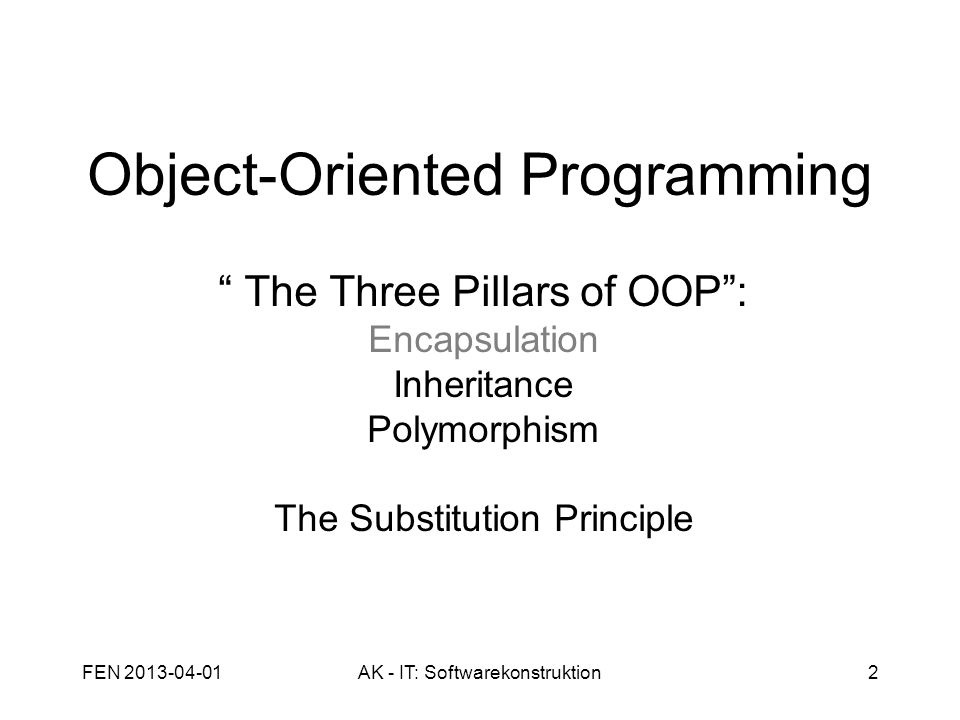 Object-Oriented Programming

“ The Three Pillars of OOP”:
Encapsulation
Inheritance
Polymorphism

The Substitution Principle

FEN 2013-04-01

AK - IT: Softwarekonstruktion

2